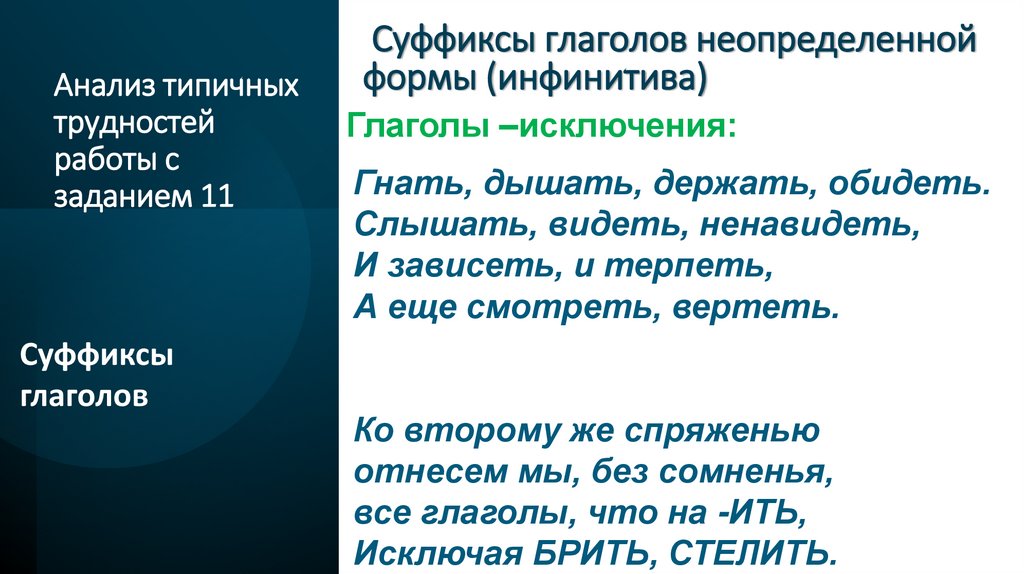 Анализ типичных трудностей работы с заданием 11

Суффиксы глаголов

Суффиксы глаголов неопределенной формы (инфинитива)

Глаголы –исключения:

Гнать, дышать, держать, обидеть.
Слышать, видеть, ненавидеть,
И зависеть, и терпеть,
А еще смотреть, вертеть.

Ко второму же спряженью
отнесем мы, без сомненья,
все глаголы, что на -ИТЬ,
Исключая БРИТЬ, СТЕЛИТЬ.